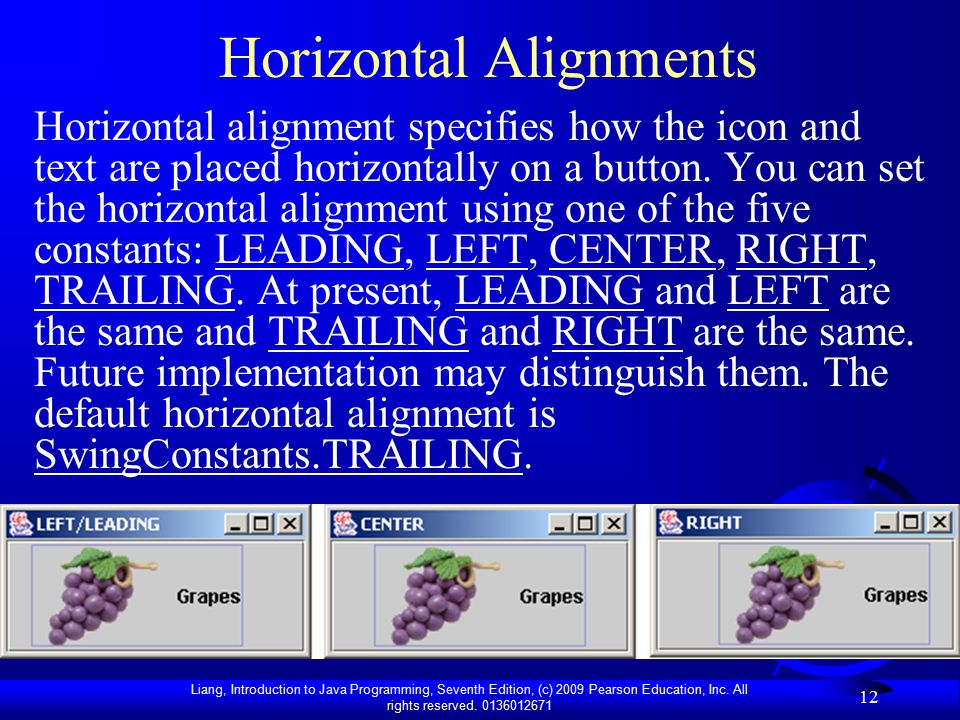 Horizontal Alignments

Horizontal alignment specifies how the icon and text are placed horizontally on a button. You can set the horizontal alignment using one of the five constants: LEADING, LEFT, CENTER, RIGHT, TRAILING. At present, LEADING and LEFT are the same and TRAILING and RIGHT are the same. Future implementation may distinguish them. The default horizontal alignment is SwingConstants.TRAILING.

LEFT/LEADING

Grapes

CENTER

Grapes

RIGHT

Grapes

Liang, Introduction to Java Programming, Seventh Edition, (c) 2009 Pearson Education, Inc. All rights reserved. 0136012671

12